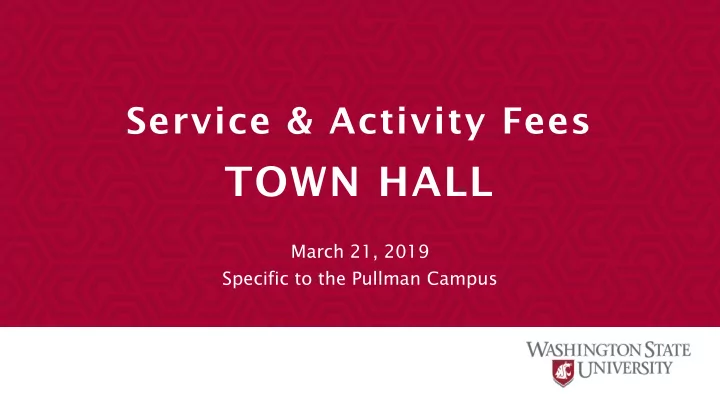 Service & Activity Fees
TOWN HALL

March 21, 2019
Specific to the Pullman Campus

WASHINGTON STATE
UNIVERSITY